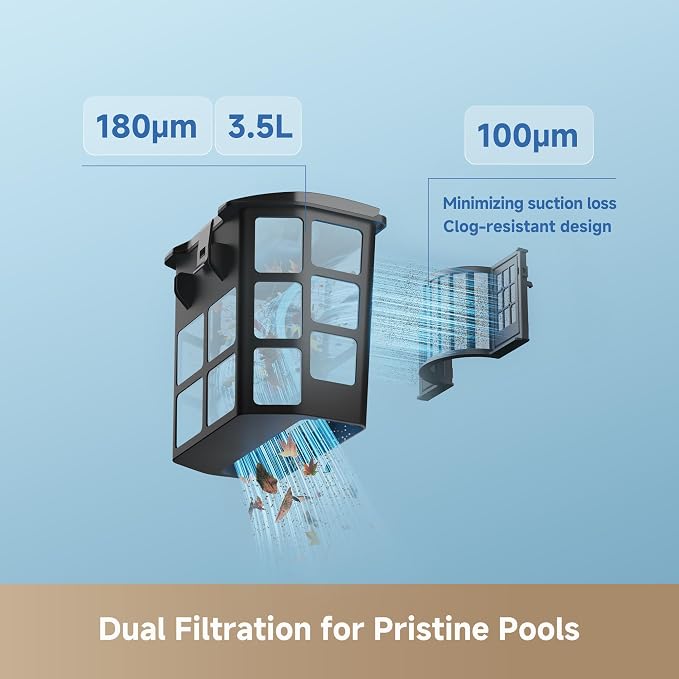 180μm
3.5L

100μm

Minimizing suction loss
Clog-resistant design

Dual Filtration for Pristine Pools